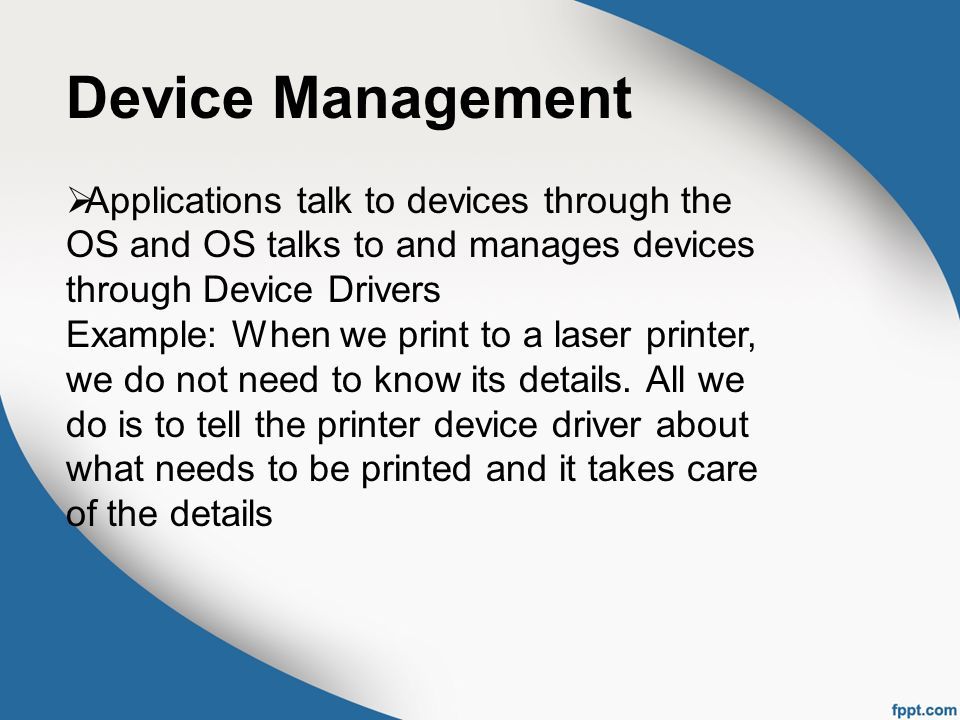 Device Management

➢Applications talk to devices through the OS and OS talks to and manages devices through Device Drivers
Example: When we print to a laser printer, we do not need to know its details. All we do is to tell the printer device driver about what needs to be printed and it takes care of the details

fppt.com